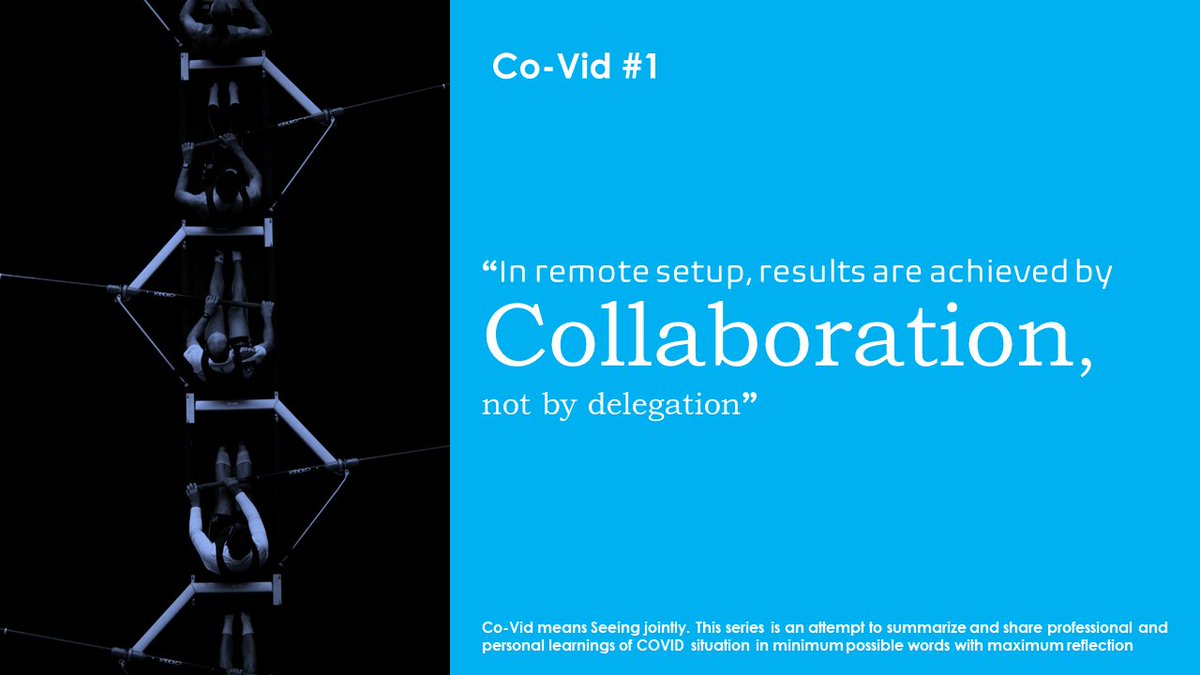 Co-Vid #1

“In remote setup, results are achieved by Collaboration, not by delegation”

Co-Vid means Seeing jointly. This series is an attempt to summarize and share professional and personal learnings of COVID situation in minimum possible words with maximum reflection